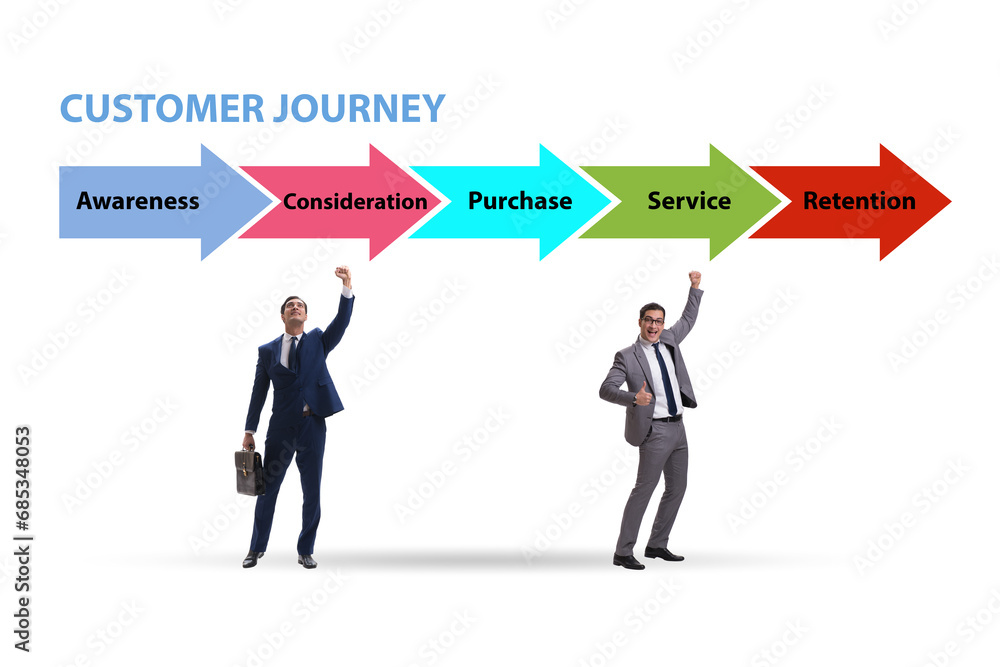 CUSTOMER JOURNEY

Awareness

Consideration

Purchase

Service

Retention

Adobe Stock | #685348053